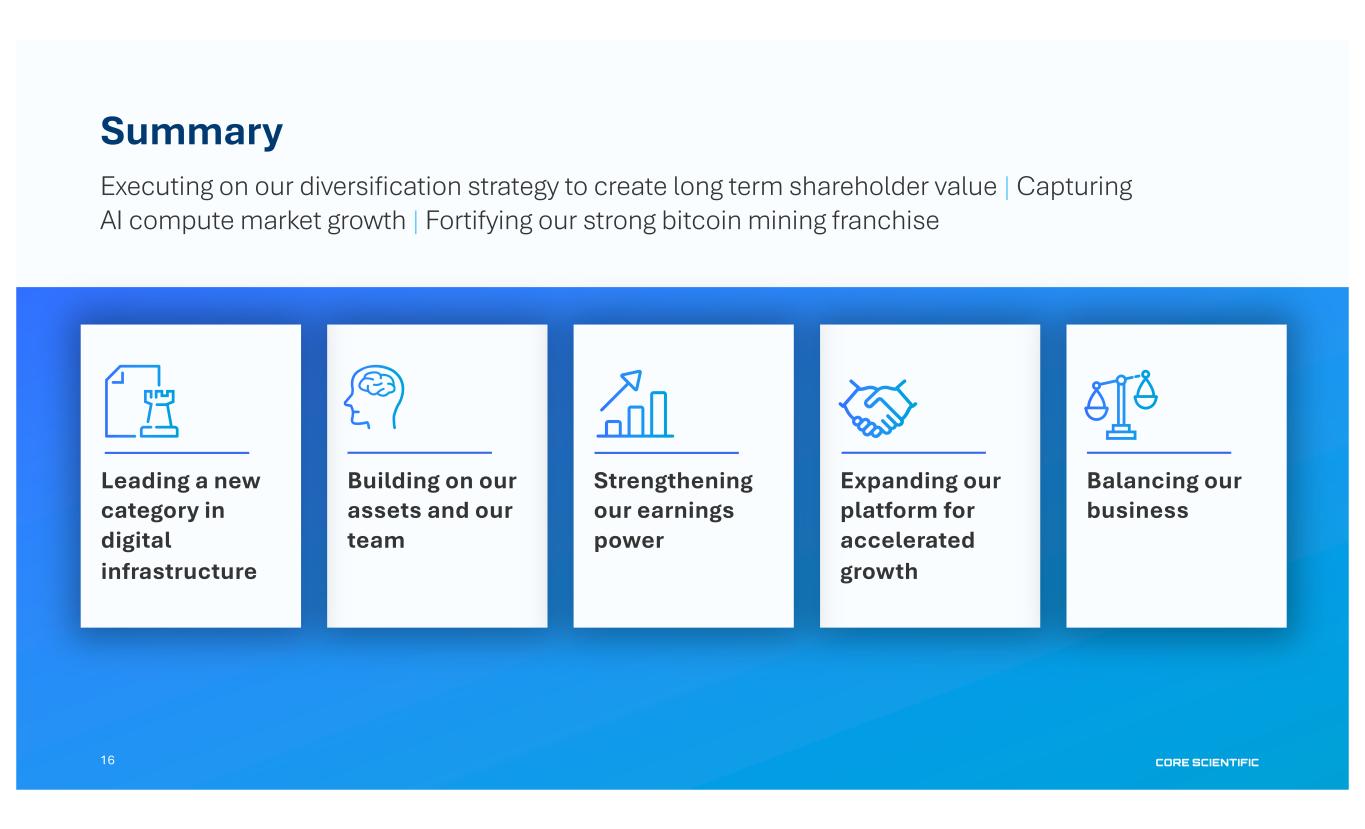 Summary

Executing on our diversification strategy to create long term shareholder value | Capturing AI compute market growth | Fortifying our strong bitcoin mining franchise

Leading a new category in digital infrastructure

Building on our assets and our team

Strengthening our earnings power

Expanding our platform for accelerated growth

Balancing our business

16

CORE SCIENTIFIC